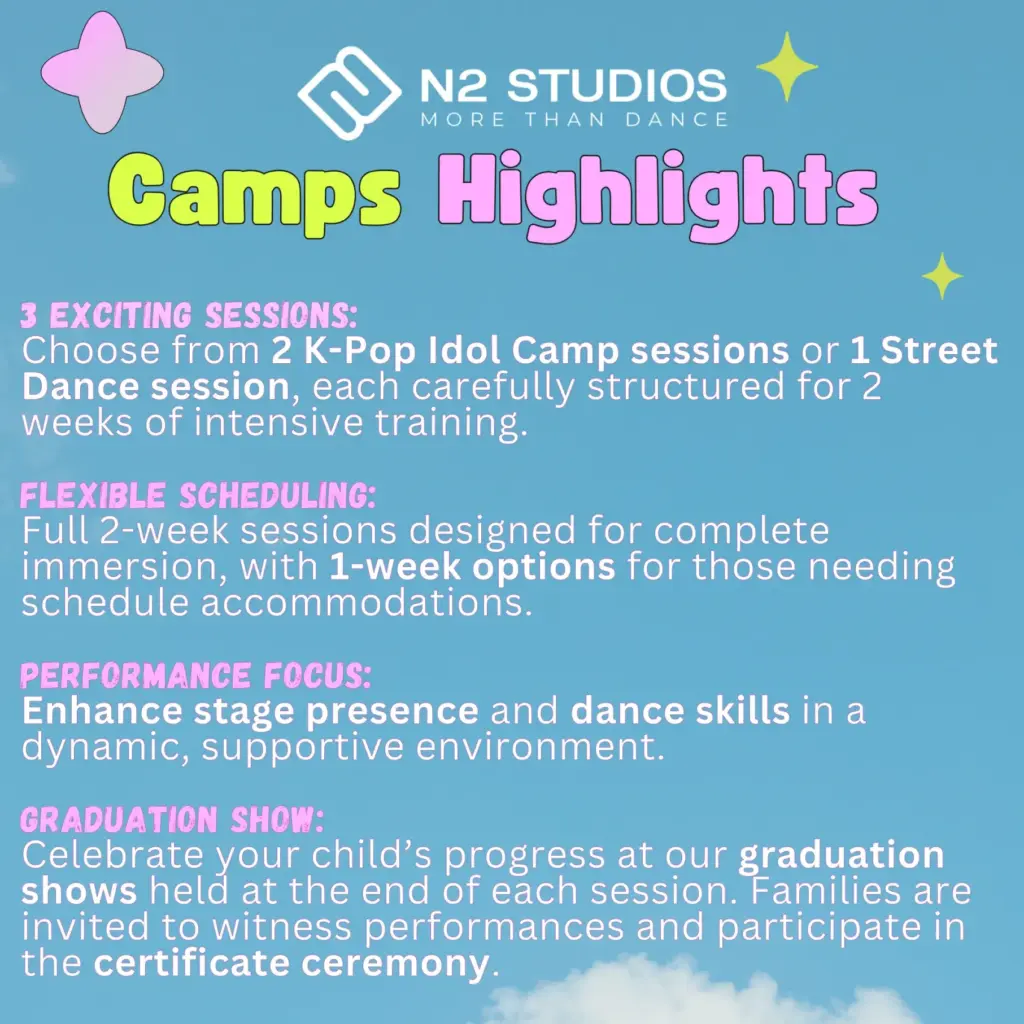 N2 STUDIOS
MORE THAN DANCE

Camps Highlights

3 EXCITING SESSIONS:
Choose from 2 K-Pop Idol Camp sessions or 1 Street Dance session, each carefully structured for 2 weeks of intensive training.

FLEXIBLE SCHEDULING:
Full 2-week sessions designed for complete immersion, with 1-week options for those needing schedule accommodations.

PERFORMANCE FOCUS:
Enhance stage presence and dance skills in a dynamic, supportive environment.

GRADUATION SHOW:
Celebrate your child's progress at our graduation shows held at the end of each session. Families are invited to witness performances and participate in the certificate ceremony.